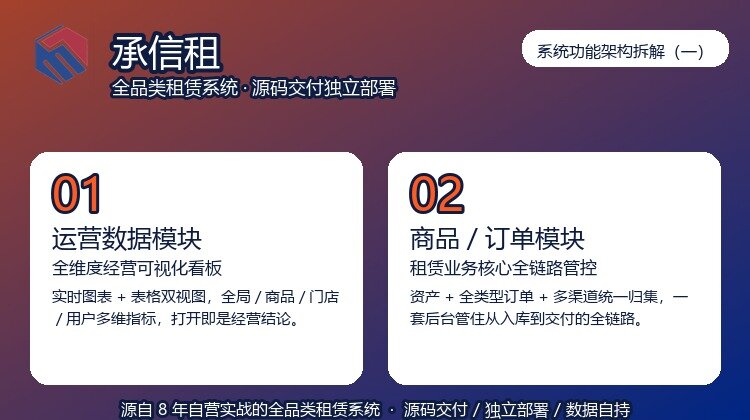 承信租
全品类租赁系统 · 源码交付独立部署

系统功能架构拆解（一）

01
运营数据模块
全维度经营可视化看板
实时图表 + 表格双视图，全局 / 商品 / 门店 / 用户多维指标，打开即是经营结论。

02
商品 / 订单模块
租赁业务核心全链路管控
资产 + 全类型订单 + 多渠道统一归集，一套后台管住从入库到交付的全链路。

源自 8 年自营实战的全品类租赁系统 · 源码交付 / 独立部署 / 数据自持